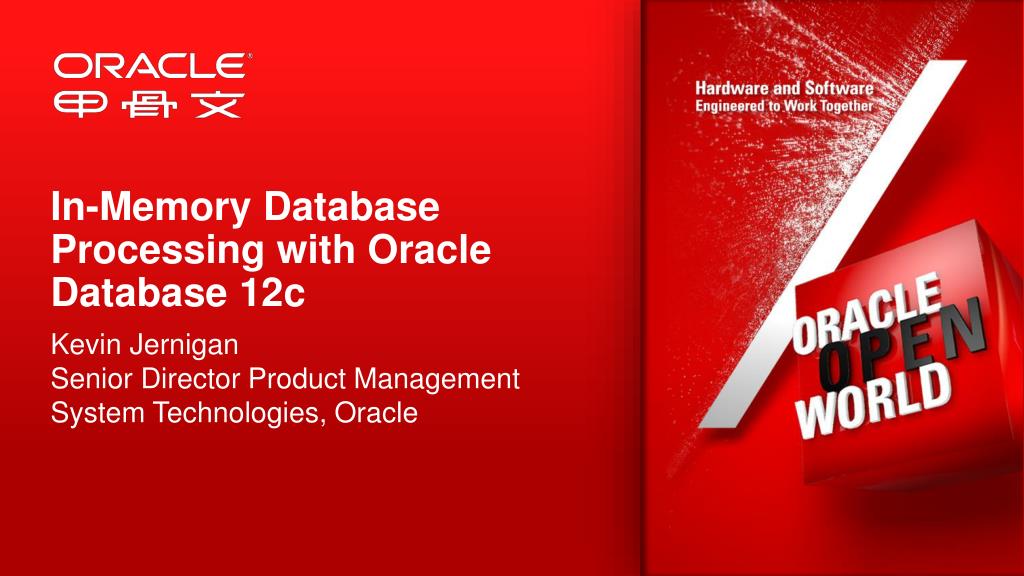 ORACLE®
甲骨文

In-Memory Database Processing with Oracle Database 12c

Kevin Jernigan
Senior Director Product Management
System Technologies, Oracle

Hardware and Software
Engineered to Work Together

ORACLE
OPEN
WORLD